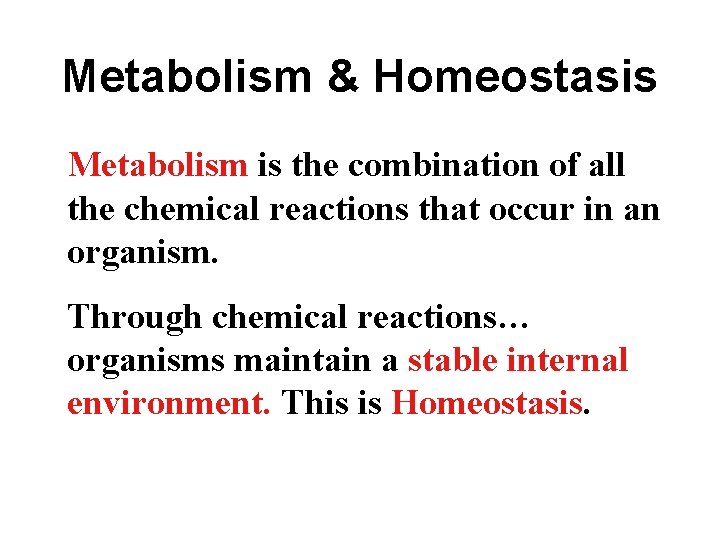 Metabolism & Homeostasis

Metabolism is the combination of all the chemical reactions that occur in an organism.

Through chemical reactions… organisms maintain a stable internal environment. This is Homeostasis.